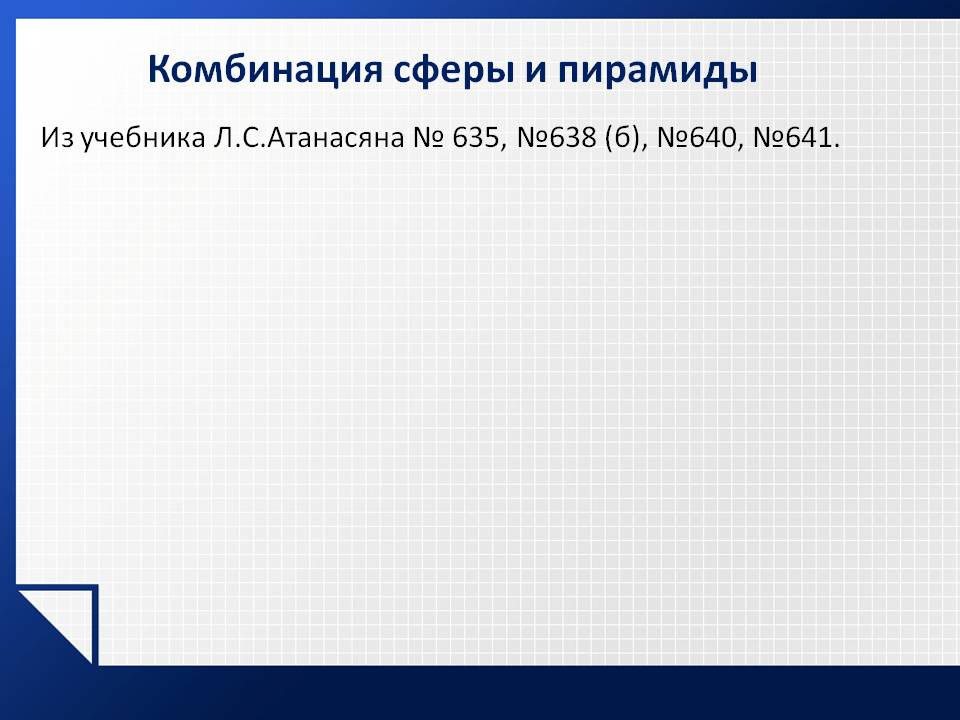 Комбинация сферы и пирамиды

Из учебника Л.С.Атанасяна № 635, №638 (б), №640, №641.